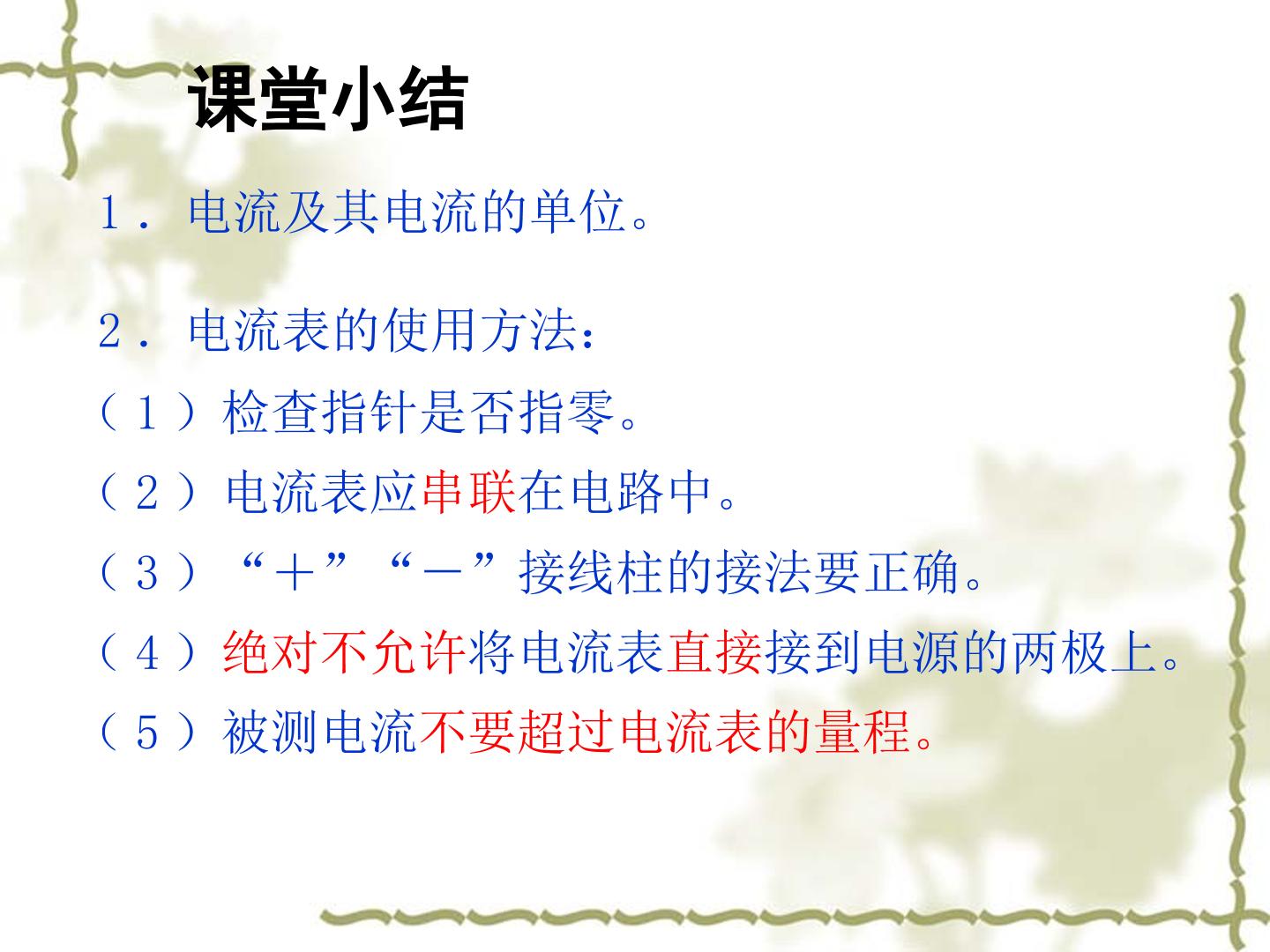 课堂小结

1．电流及其电流的单位。

2．电流表的使用方法：
（1）检查指针是否指零。
（2）电流表应串联在电路中。
（3）“＋”“－”接线柱的接法要正确。
（4）绝对不允许将电流表直接接到电源的两极上。
（5）被测电流不要超过电流表的量程。